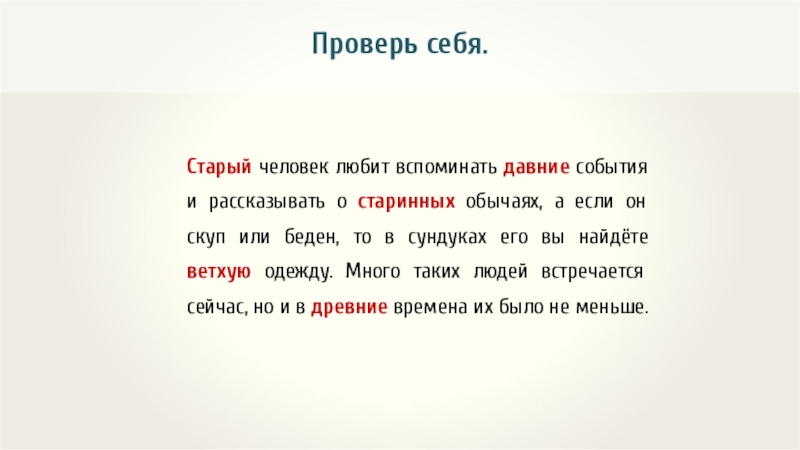 Проверь себя.

Старый человек любит вспоминать давние события и рассказывать о старинных обычаях, а если он скуп или беден, то в сундуках его вы найдёте ветхую одежду. Много таких людей встречается сейчас, но и в древние времена их было не меньше.